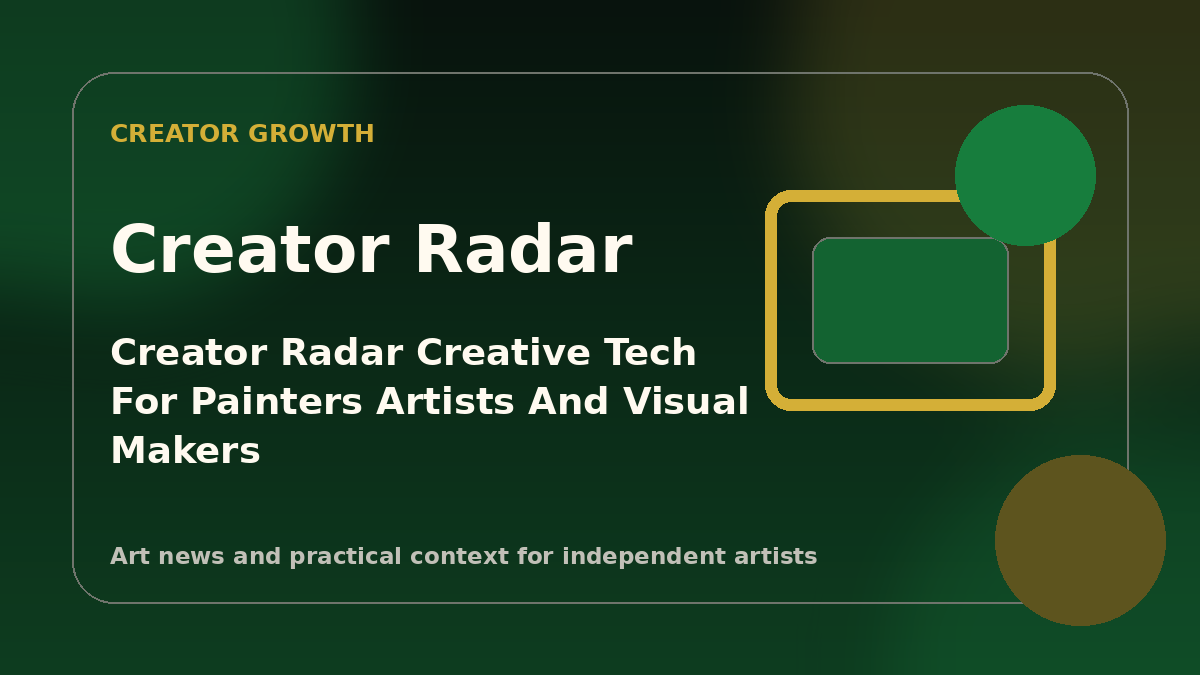 CREATOR GROWTH

Creator Radar

Creator Radar Creative Tech For Painters Artists And Visual Makers

Art news and practical context for independent artists